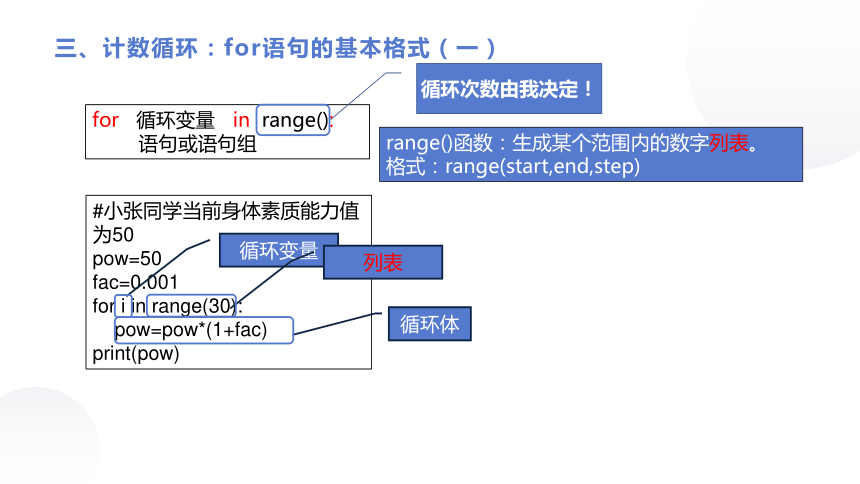 三、计数循环：for语句的基本格式（一）

循环次数由我决定！

for 循环变量 in range():
语句或语句组

range()函数：生成某个范围内的数字列表。
格式：range(start,end,step)

#小张同学当前身体素质能力值为50
pow=50
fac=0.001
for i in range(30):
pow=pow*(1+fac)
print(pow)

循环变量

列表

循环体